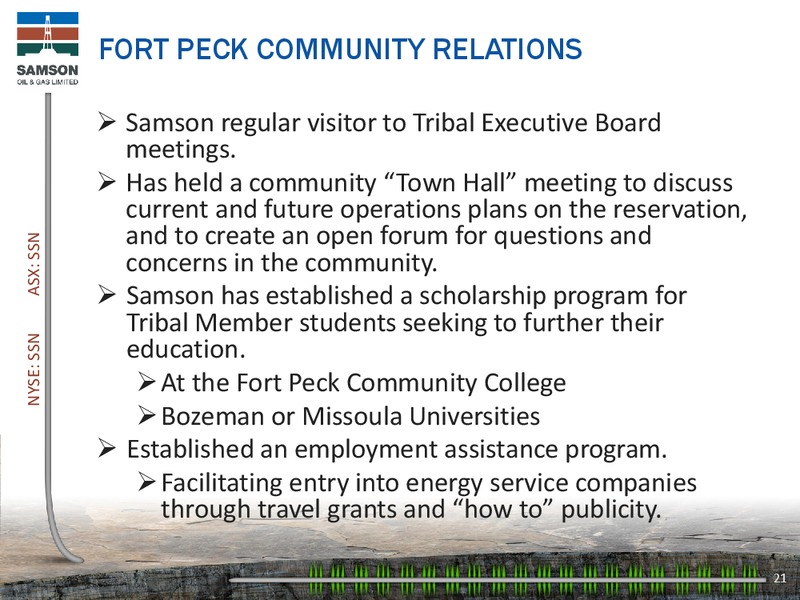 SAMSON
OIL & GAS LIMITED

FORT PECK COMMUNITY RELATIONS

NYSE: SSN ASX: SSN

➢ Samson regular visitor to Tribal Executive Board meetings.
➢ Has held a community “Town Hall” meeting to discuss current and future operations plans on the reservation, and to create an open forum for questions and concerns in the community.
➢ Samson has established a scholarship program for Tribal Member students seeking to further their education.
➢ At the Fort Peck Community College
➢ Bozeman or Missoula Universities
➢ Established an employment assistance program.
➢ Facilitating entry into energy service companies through travel grants and “how to” publicity.

21